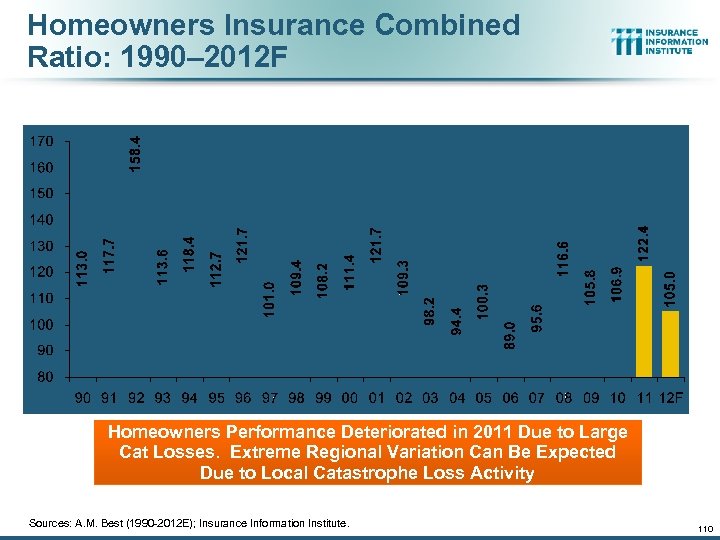 Homeowners Insurance Combined Ratio: 1990–2012F

INSURANCE INFORMATION INSTITUTE

170
160
150
140
130
120
110
100
90
80

113.0
117.7
158.4
113.6
118.4
112.7
121.7
101.0
109.4
108.2
111.4
121.7
109.3
98.2
94.4
100.3
89.0
95.6
116.6
105.8
106.9
122.4
105.0

90 91 92 93 94 95 96 97 98 99 00 01 02 03 04 05 06 07 08 09 10 11 12F

Homeowners Performance Deteriorated in 2011 Due to Large Cat Losses. Extreme Regional Variation Can Be Expected Due to Local Catastrophe Loss Activity

Sources: A.M. Best (1990-2012E); Insurance Information Institute.

110